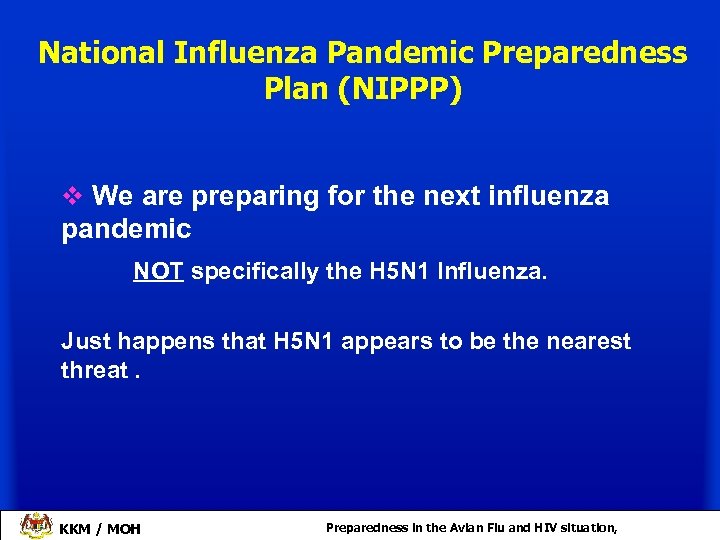 National Influenza Pandemic Preparedness Plan (NIPPP)

❖ We are preparing for the next influenza pandemic

NOT specifically the H5N1 Influenza.

Just happens that H5N1 appears to be the nearest threat .

KKM / MOH

Preparedness in the Avian Flu and HIV situation,